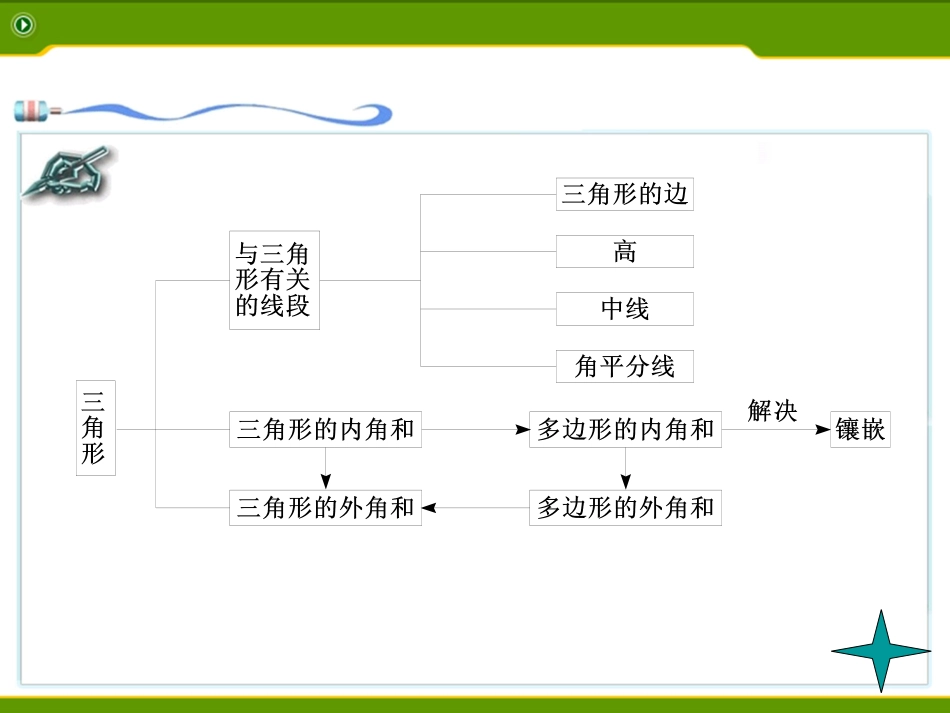 三角形

与三角形有关的线段

三角形的边

高

中线

角平分线

三角形的内角和

多边形的内角和

解决

镶嵌

三角形的外角和

多边形的外角和